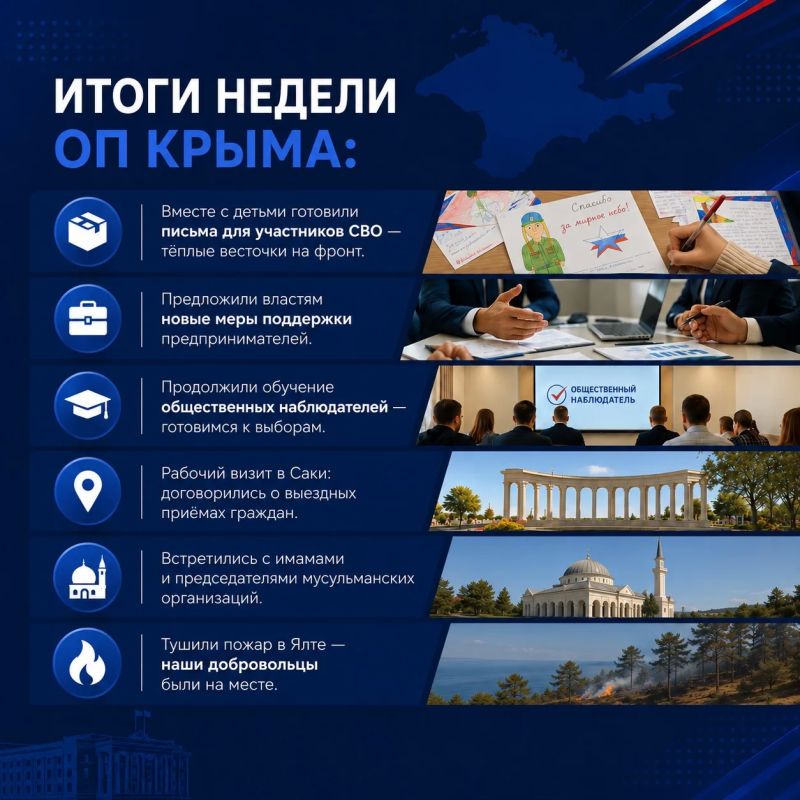 ИТОГИ НЕДЕЛИ ОП КРЫМА:

Вместе с детьми готовили письма для участников СВО — тёплые весточки на фронт.

Спасибо за мирное небо!

Предложили властям новые меры поддержки предпринимателей.

Продолжили обучение общественных наблюдателей — готовимся к выборам.

ОБЩЕСТВЕННЫЙ НАБЛЮДАТЕЛЬ

Рабочий визит в Саки: договорились о выездных приёмах граждан.

Встретились с имамами и председателями мусульманских организаций.

Тушили пожар в Ялте — наши добровольцы были на месте.